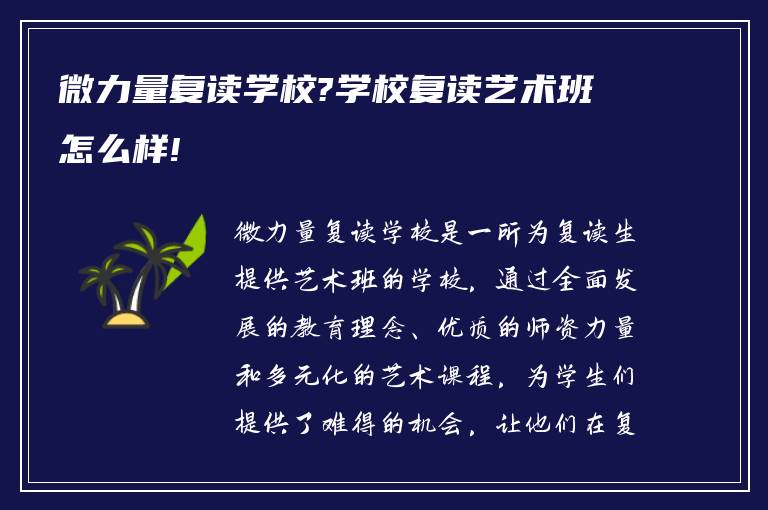 微力量复读学校?学校复读艺术班怎么样!

微力量复读学校是一所为复读生提供艺术班的学校，通过全面发展的教育理念、优质的师资力量和多元化的艺术课程，为学生们提供了难得的机会，让他们在复